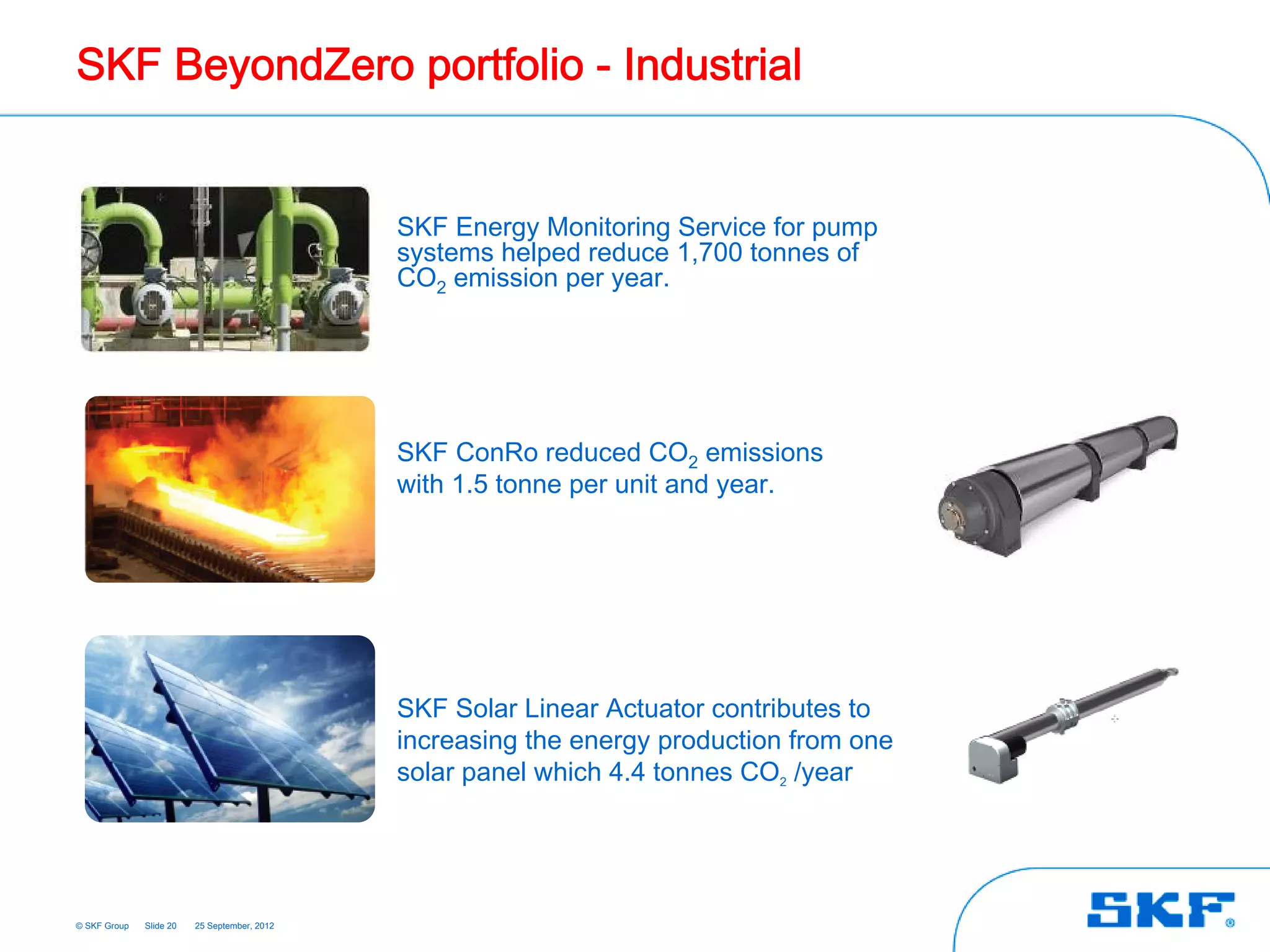 SKF BeyondZero portfolio - Industrial

SKF Energy Monitoring Service for pump systems helped reduce 1,700 tonnes of $CO_2$ emission per year.

SKF ConRo reduced $CO_2$ emissions with 1.5 tonne per unit and year.

SKF Solar Linear Actuator contributes to increasing the energy production from one solar panel which 4.4 tonnes $CO_2$ /year

© SKF Group Slide 20 25 September, 2012

SKF®